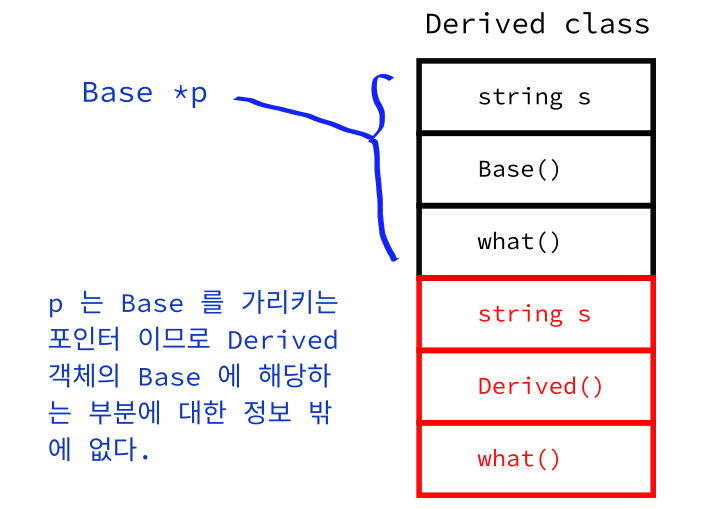 Derived class

Base *p

string s

Base()

what()

string s

Derived()

what()

p 는 Base 를 가리키는 포인터 이므로 Derived 객체의 Base 에 해당하는 부분에 대한 정보 밖에 없다.